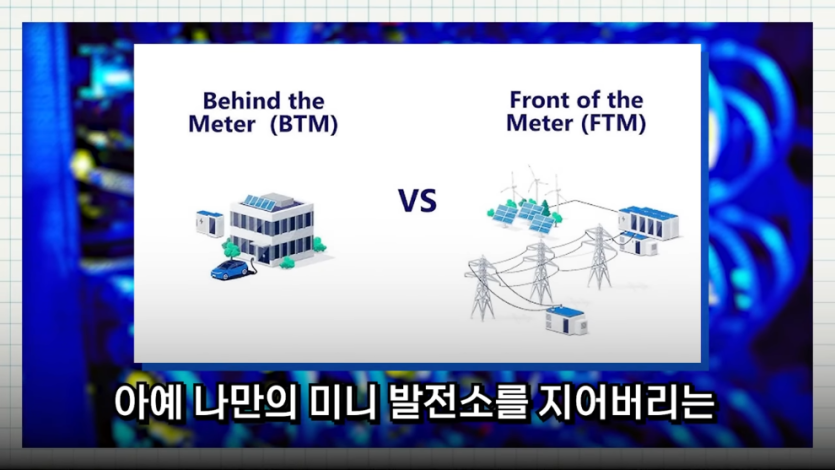 Behind the Meter (BTM)

VS

Front of the Meter (FTM)

아예 나만의 미니 발전소를 지어버리는